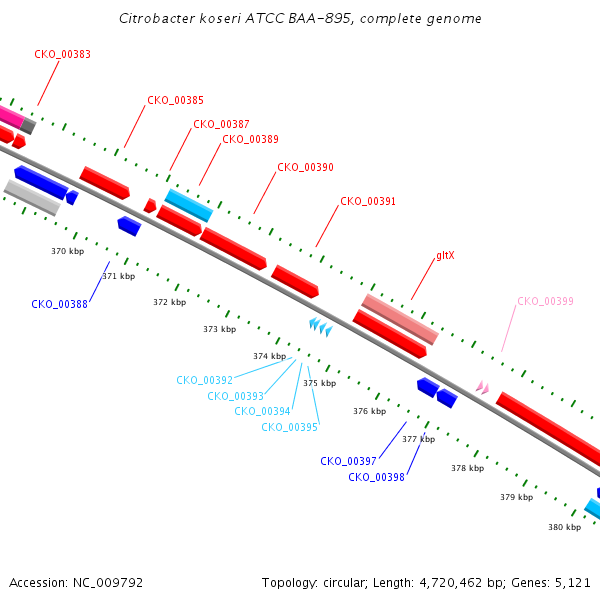 Citrobacter koseri ATCC BAA-895, complete genome

CKO_00383

CKO_00385

CKO_00387

CKO_00389

CKO_00390

CKO_00391

gltX

CKO_00399

370 kbp

371 kbp

CKO_00388

372 kbp

373 kbp

374 kbp

CKO_00392

CKO_00393

CKO_00394

CKO_00395

375 kbp

376 kbp

377 kbp

CKO_00397

CKO_00398

378 kbp

379 kbp

380 kbp

Accession: NC_009792

Topology: circular; Length: 4,720,462 bp; Genes: 5,121